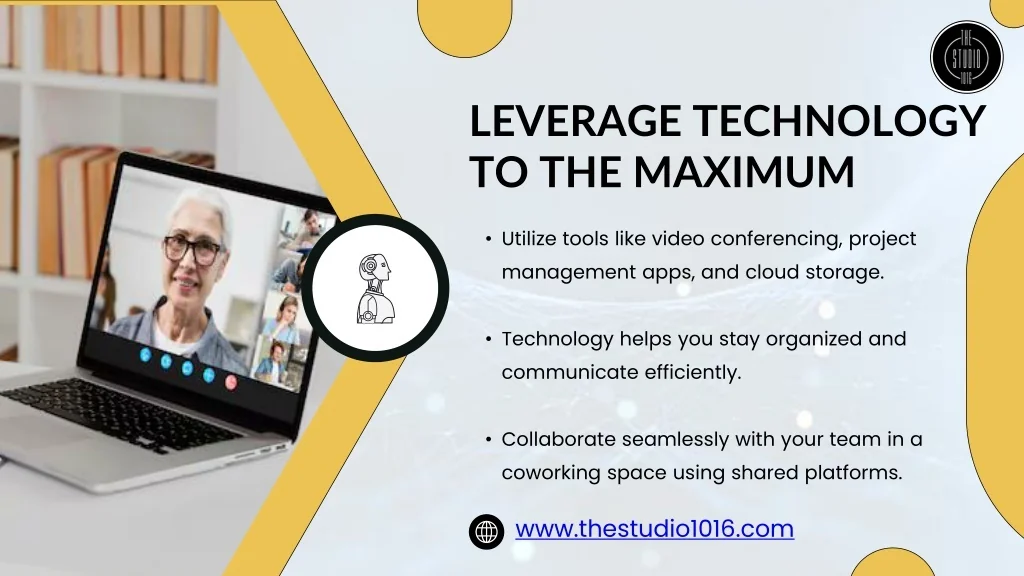 THE STUDIO 1016

LEVERAGE TECHNOLOGY TO THE MAXIMUM

• Utilize tools like video conferencing, project management apps, and cloud storage.

• Technology helps you stay organized and communicate efficiently.

• Collaborate seamlessly with your team in a coworking space using shared platforms.

www.thestudio1016.com